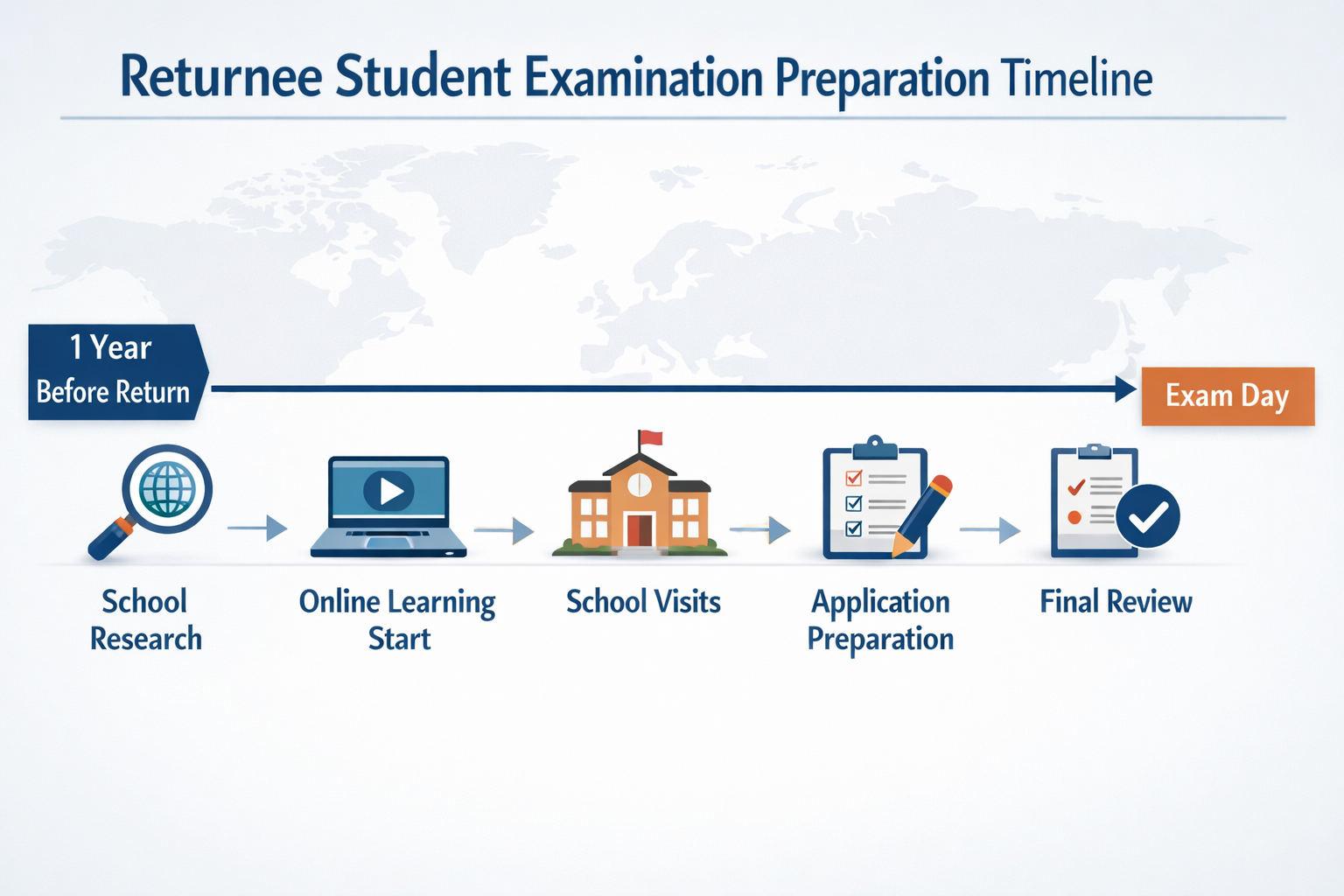 Returnee Student Examination Preparation Timeline

1 Year Before Return

Exam Day

School Research

Online Learning Start

School Visits

Application Preparation

Final Review